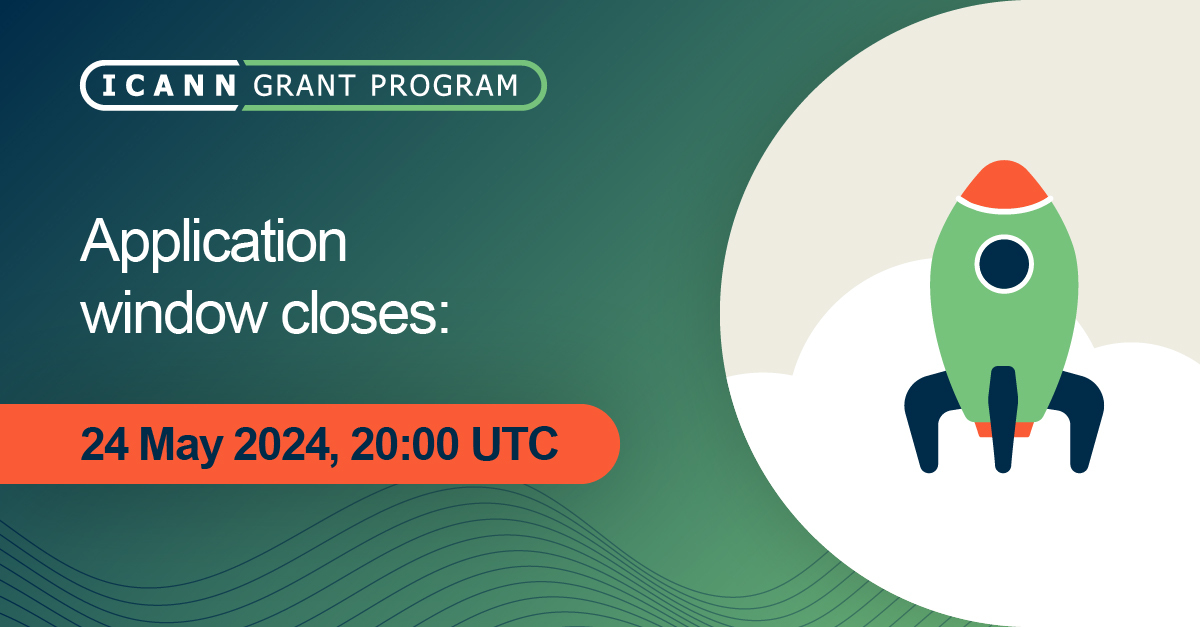 ICANN GRANT PROGRAM

Application window closes:

24 May 2024, 20:00 UTC